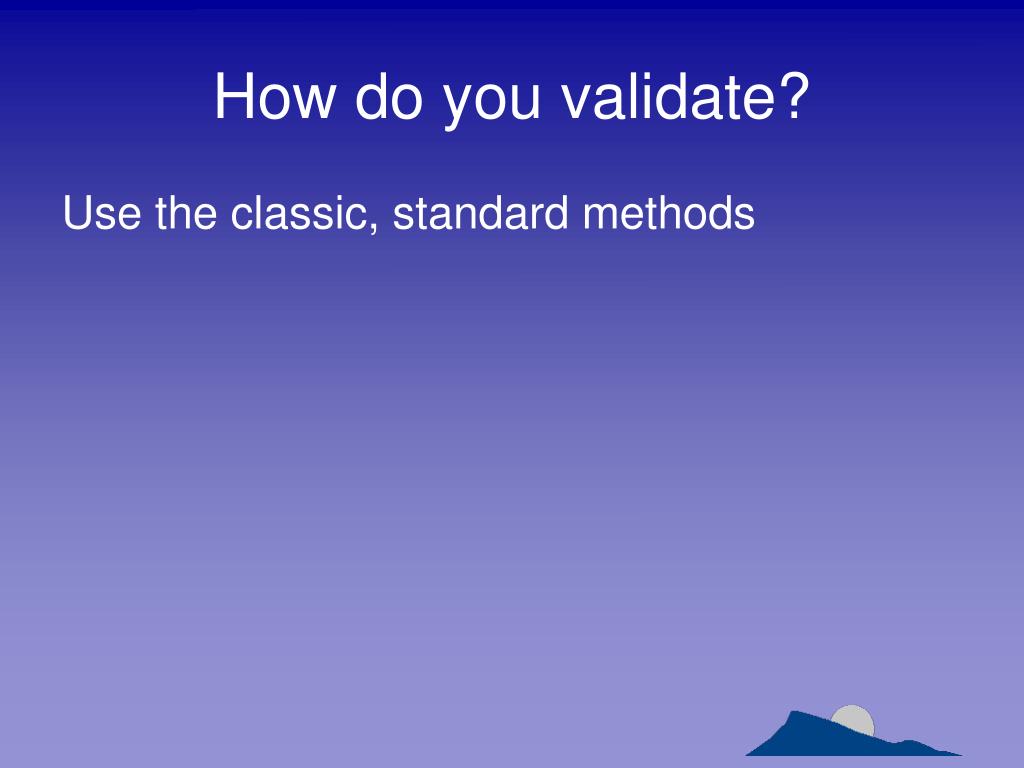 How do you validate?

Use the classic, standard methods